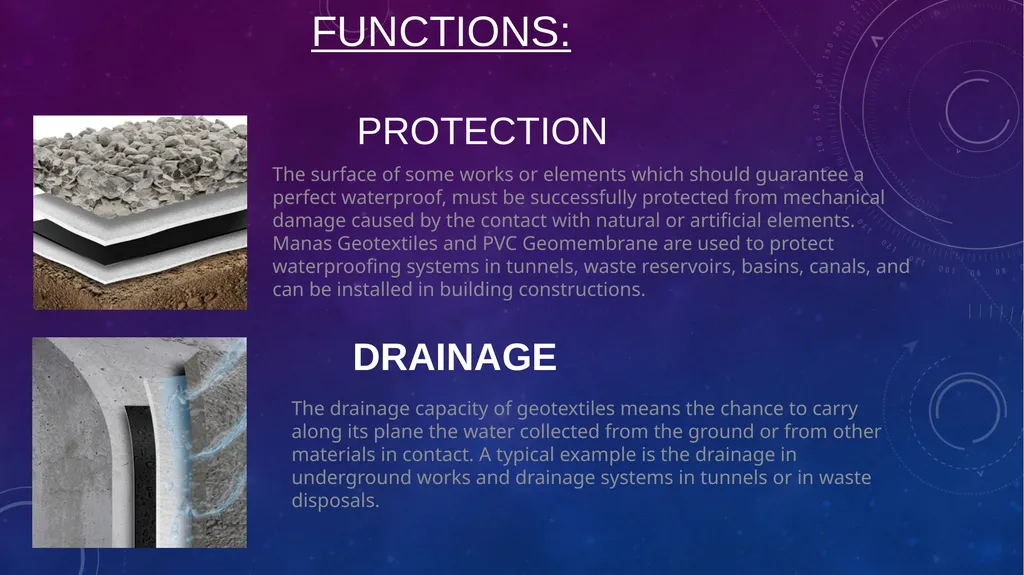 FUNCTIONS:

PROTECTION

The surface of some works or elements which should guarantee a perfect waterproof, must be successfully protected from mechanical damage caused by the contact with natural or artificial elements. Manas Geotextiles and PVC Geomembrane are used to protect waterproofing systems in tunnels, waste reservoirs, basins, canals, and can be installed in building constructions.

DRAINAGE

The drainage capacity of geotextiles means the chance to carry along its plane the water collected from the ground or from other materials in contact. A typical example is the drainage in underground works and drainage systems in tunnels or in waste disposals.